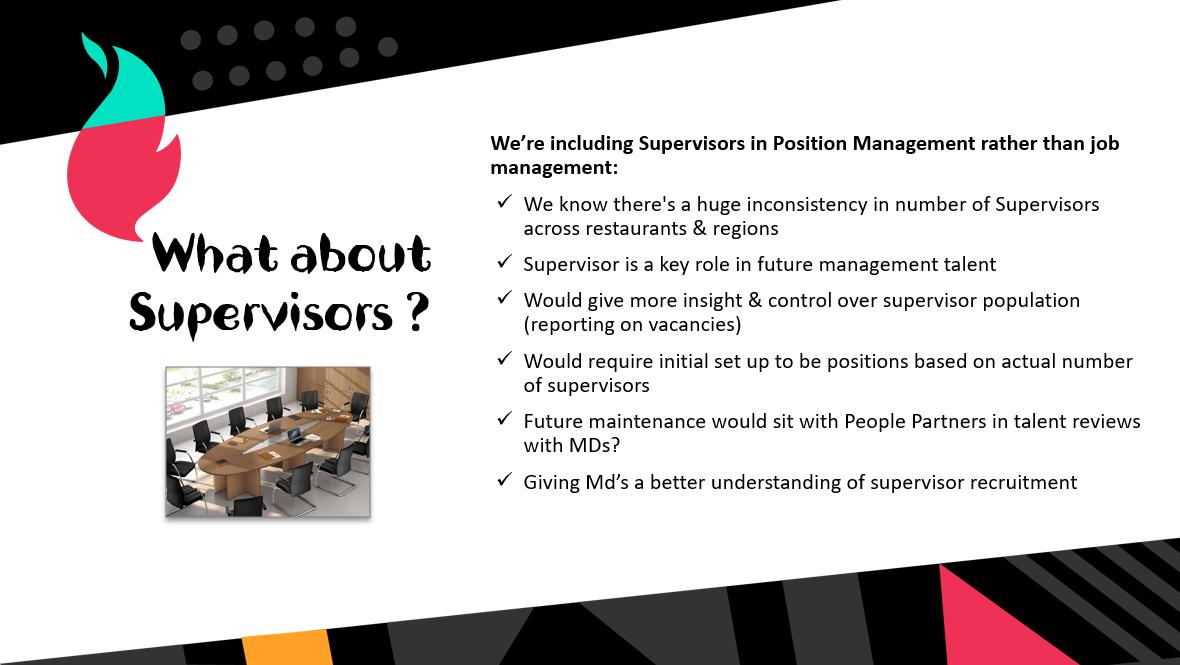 What about Supervisors ?

We're including Supervisors in Position Management rather than job management:

✓ We know there's a huge inconsistency in number of Supervisors across restaurants & regions

✓ Supervisor is a key role in future management talent

✓ Would give more insight & control over supervisor population (reporting on vacancies)

✓ Would require initial set up to be positions based on actual number of supervisors

✓ Future maintenance would sit with People Partners in talent reviews with MDs?

✓ Giving Md's a better understanding of supervisor recruitment